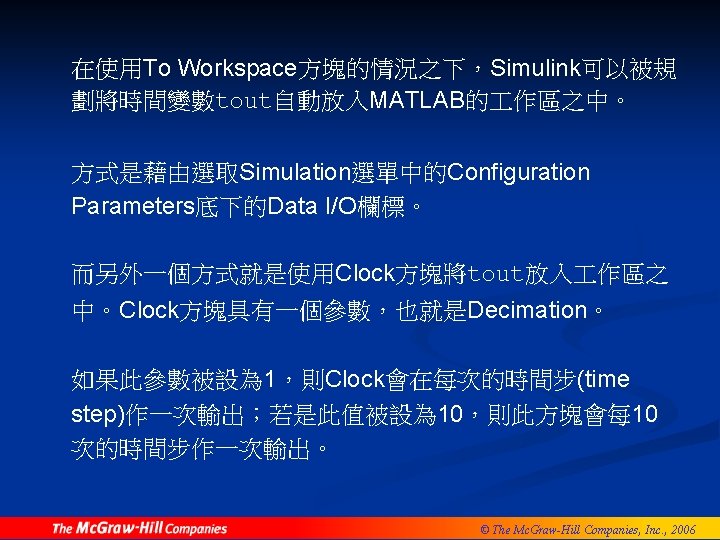 在使用To Workspace方塊的情況之下，Simulink可以被規劃將時間變數tout自動放入MATLAB的工作區之中。

方式是藉由選取Simulation選單中的Configuration Parameters底下的Data I/O欄標。

而另外一個方式就是使用Clock方塊將tout放入工作區之中。Clock方塊具有一個參數，也就是Decimation。

如果此參數被設為1，則Clock會在每次的時間步(time step)作一次輸出；若是此值被設為10，則此方塊會每10次的時間步作一次輸出。

The McGraw-Hill Companies

© The McGraw-Hill Companies, Inc., 2006